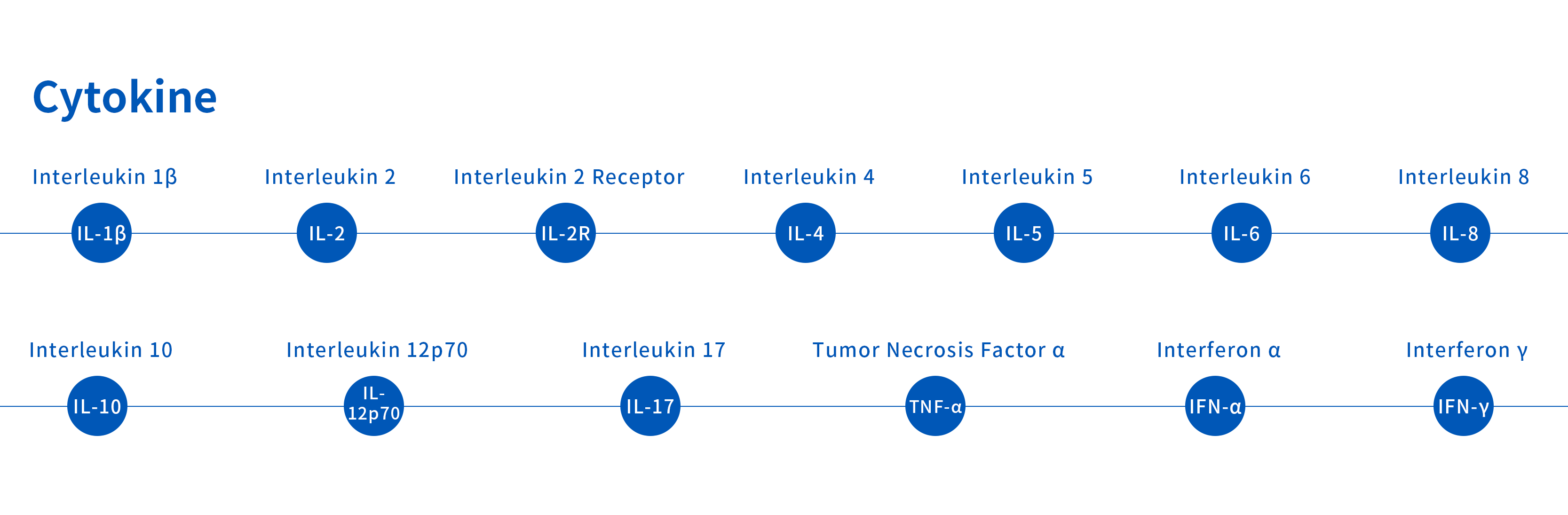 Cytokine

Interleukin 1β
IL-1β

Interleukin 2
IL-2

Interleukin 2 Receptor
IL-2R

Interleukin 4
IL-4

Interleukin 5
IL-5

Interleukin 6
IL-6

Interleukin 8
IL-8

Interleukin 10
IL-10

Interleukin 12p70
IL-12p70

Interleukin 17
IL-17

Tumor Necrosis Factor α
TNF-α

Interferon α
IFN-α

Interferon γ
IFN-γ